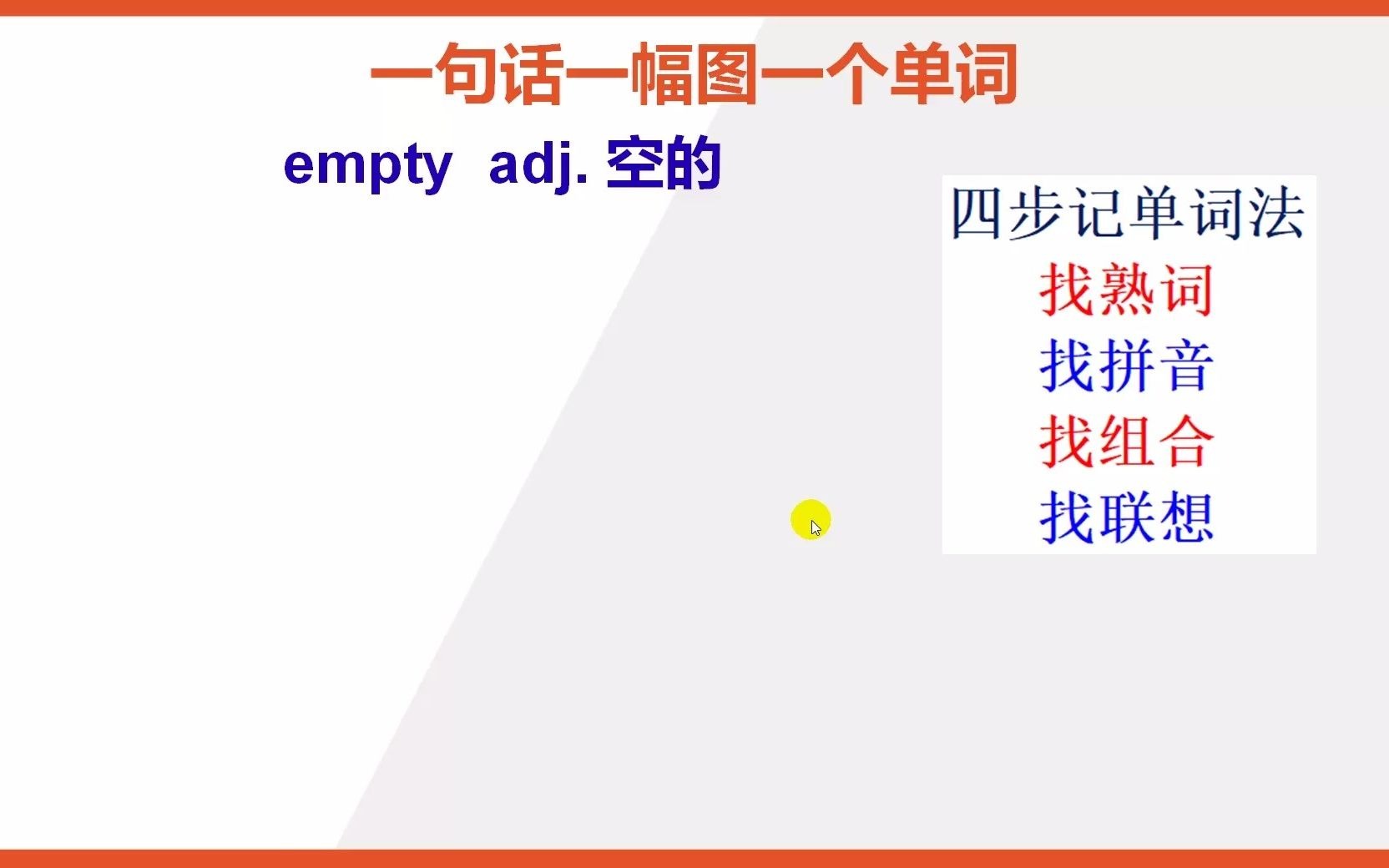 一句话一幅图一个单词

empty adj. 空的

四步记单词法
找熟词
找拼音
找组合
找联想